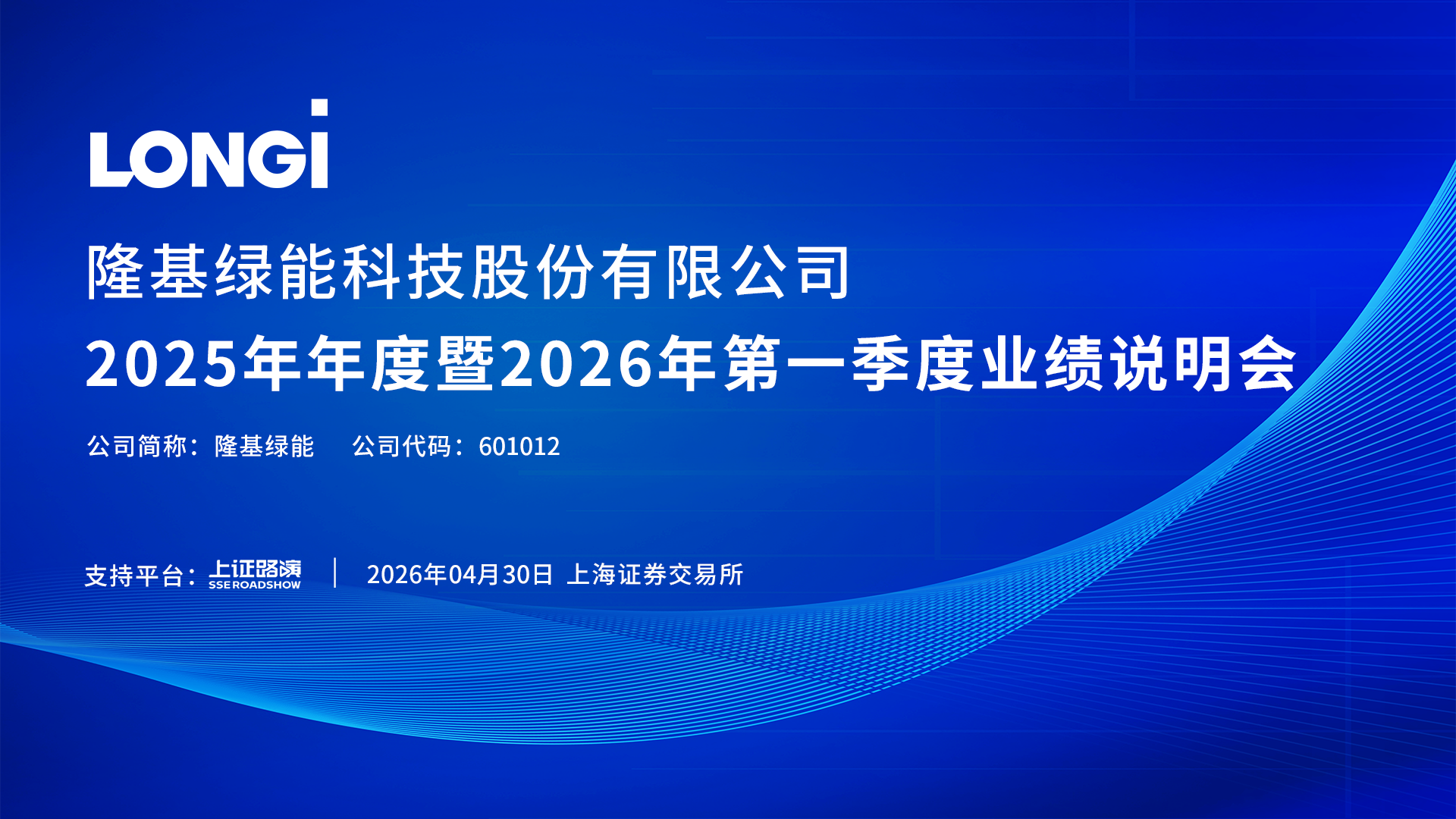 LONGi

隆基绿能科技股份有限公司
2025年年度暨2026年第一季度业绩说明会

公司简称：隆基绿能　公司代码：601012

支持平台：上证路演 SSE ROADSHOW | 2026年04月30日 上海证券交易所